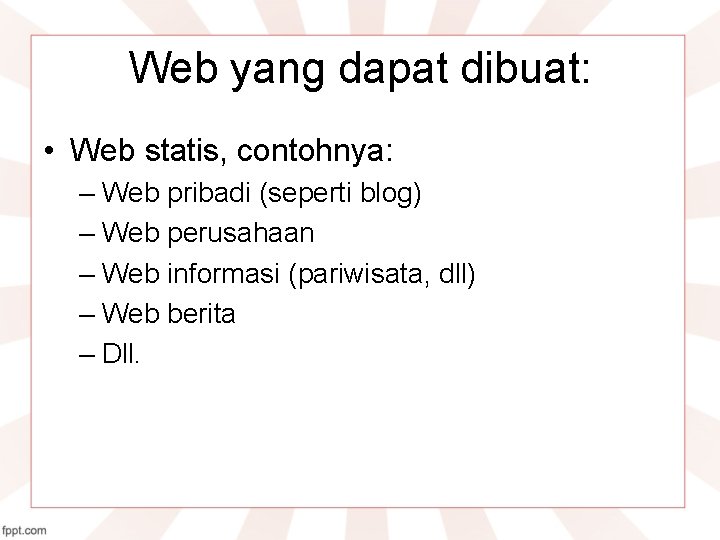 Web yang dapat dibuat:

• Web statis, contohnya:
– Web pribadi (seperti blog)
– Web perusahaan
– Web informasi (pariwisata, dll)
– Web berita
– Dll.

fppt.com